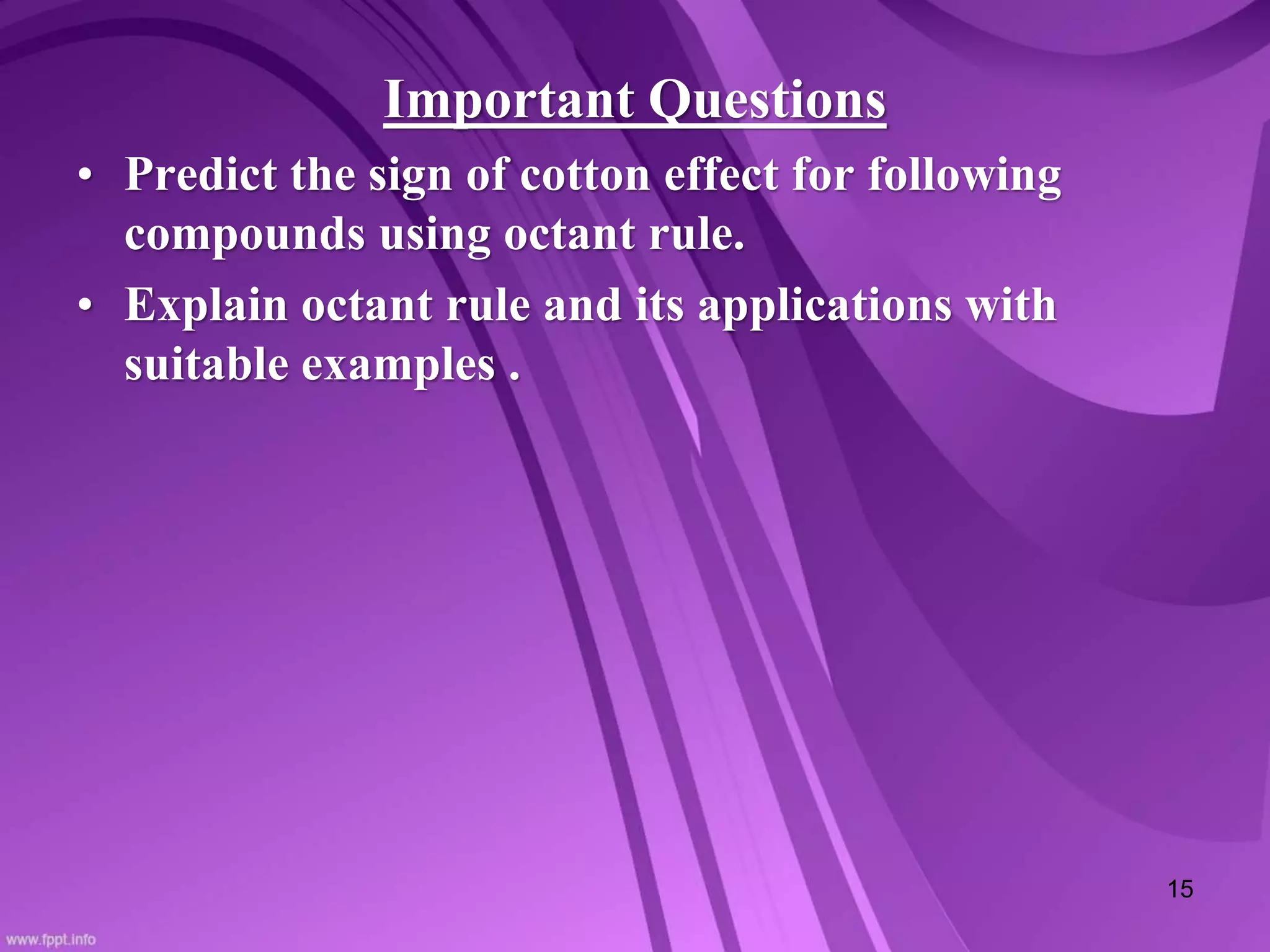 Important Questions

• Predict the sign of cotton effect for following compounds using octant rule.

• Explain octant rule and its applications with suitable examples .

15

www.fppt.info